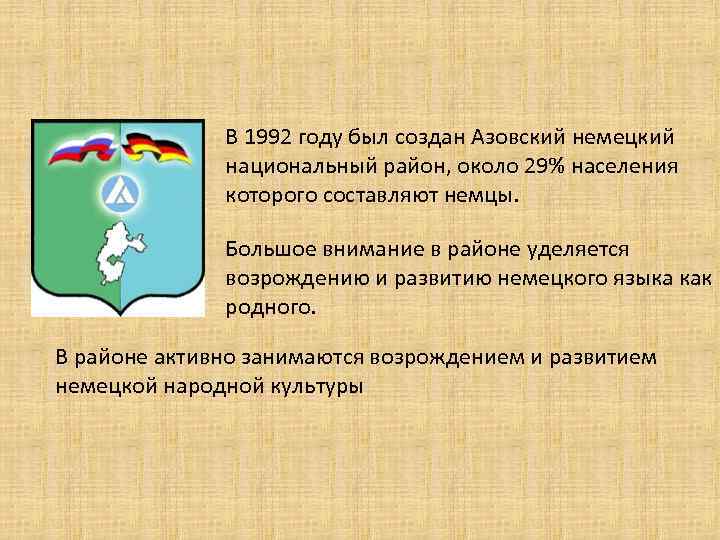 В 1992 году был создан Азовский немецкий национальный район, около 29% населения которого составляют немцы.

Большое внимание в районе уделяется возрождению и развитию немецкого языка как родного.

В районе активно занимаются возрождением и развитием немецкой народной культуры